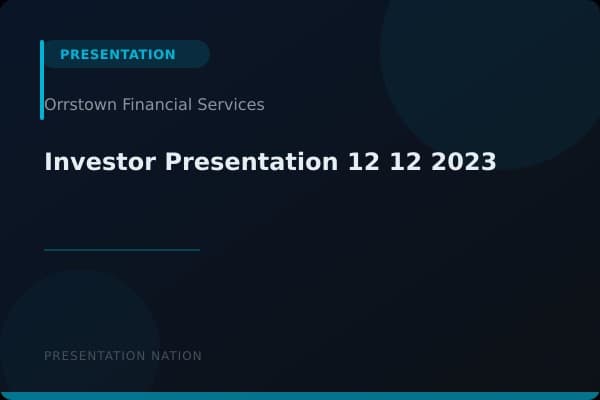 PRESENTATION

Orrstown Financial Services

Investor Presentation 12 12 2023

PRESENTATION NATION